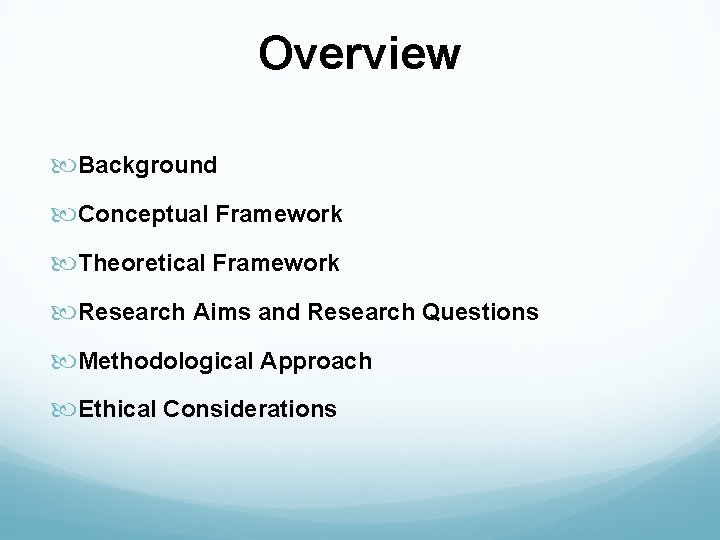 Overview

Background

Conceptual Framework

Theoretical Framework

Research Aims and Research Questions

Methodological Approach

Ethical Considerations